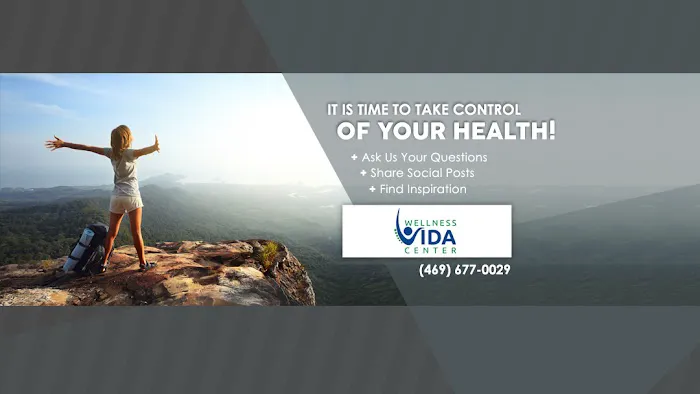 IT IS TIME TO TAKE CONTROL
OF YOUR HEALTH!

+ Ask Us Your Questions
+ Share Social Posts
+ Find Inspiration

WELLNESS
VIDA
CENTER

(469) 677-0029